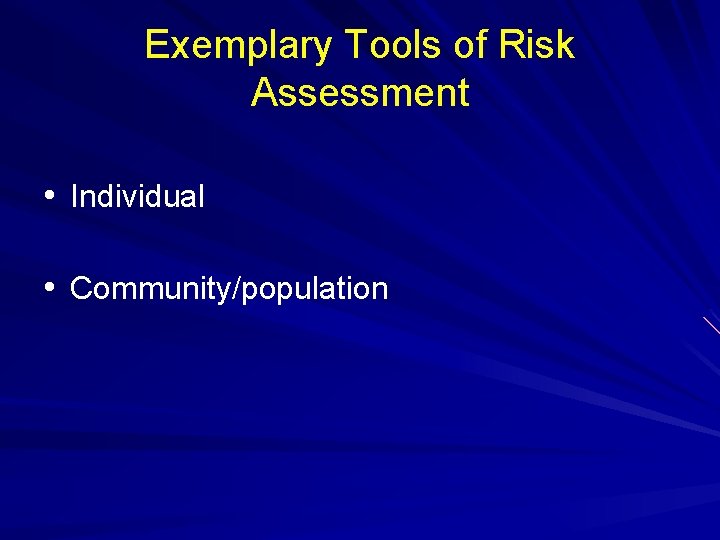 Exemplary Tools of Risk Assessment

• Individual

• Community/population